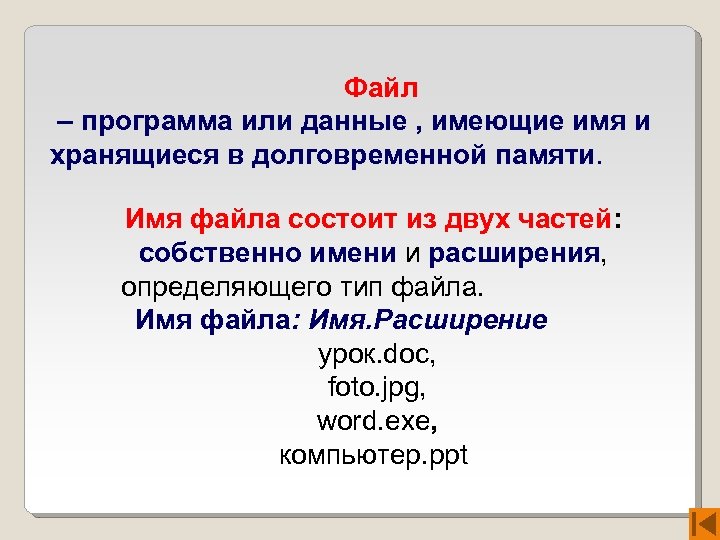 Файл
– программа или данные , имеющие имя и хранящиеся в долговременной памяти.

Имя файла состоит из двух частей: собственно имени и расширения, определяющего тип файла.
Имя файла: Имя.Расширение
урок.doc,
foto.jpg,
word.exe,
компьютер.ppt